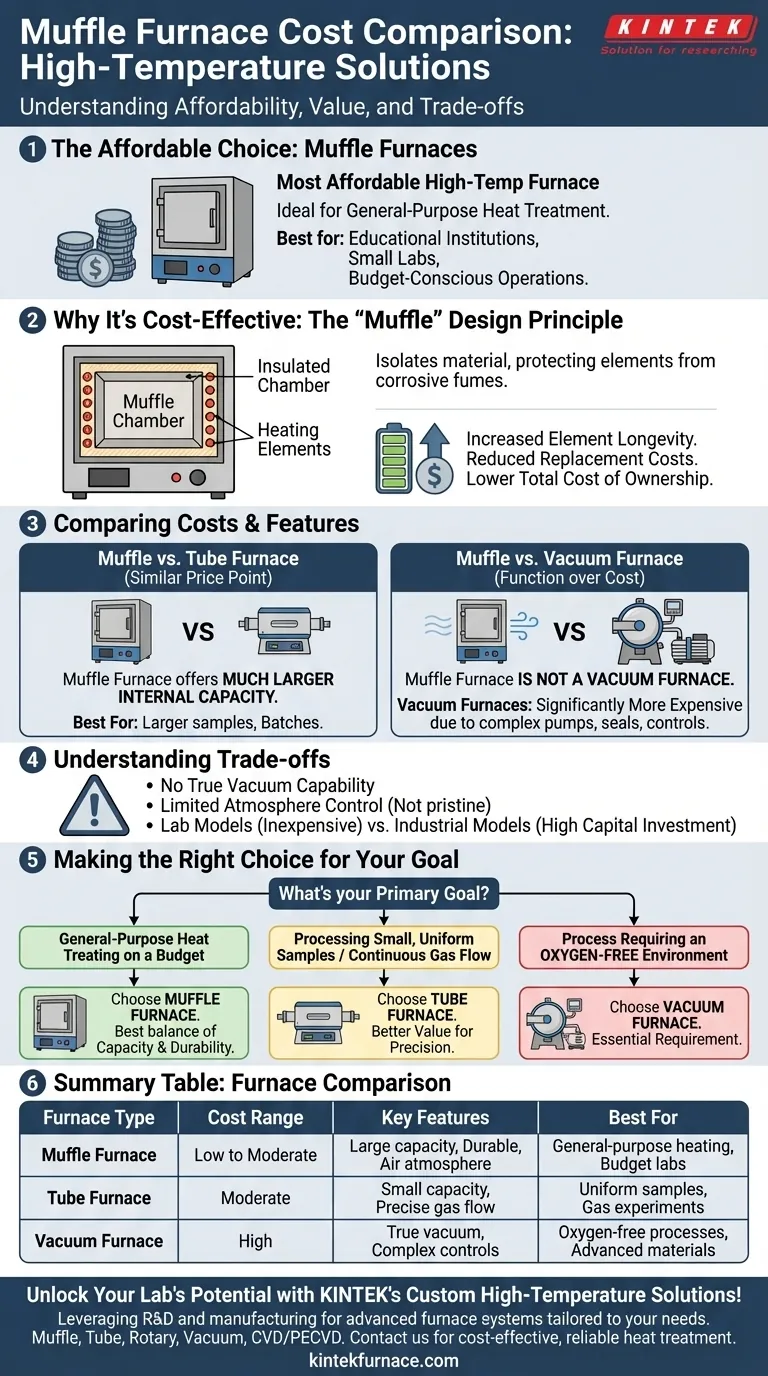 Muffle Furnace Cost Comparison: High-Temperature Solutions

KINTEK
Solution for researching

Understanding Affordability, Value, and Trade-offs

1 The Affordable Choice: Muffle Furnaces

Most Affordable High-Temp Furnace
Ideal for General-Purpose Heat Treatment.
Best for: Educational Institutions, Small Labs, Budget-Conscious Operations.

2 Why It's Cost-Effective: The "Muffle" Design Principle

Muffle Chamber
Insulated Chamber
Heating Elements

Isolates material, protecting elements from corrosive fumes.

Increased Element Longevity.
Reduced Replacement Costs.
Lower Total Cost of Ownership.

3 Comparing Costs & Features

Muffle vs. Tube Furnace
(Similar Price Point)
VS
Muffle Furnace offers MUCH LARGER INTERNAL CAPACITY.
Best For: Larger samples, Batches.

Muffle vs. Vacuum Furnace
(Function over Cost)
VS
Muffle Furnace IS NOT A VACUUM FURNACE.
Vacuum Furnaces: Significantly More Expensive due to complex pumps, seals, controls.

4 Understanding Trade-offs

• No True Vacuum Capability
• Limited Atmosphere Control (Not pristine)
• Lab Models (Inexpensive) vs. Industrial Models (High Capital Investment)

5 Making the Right Choice for Your Goal

What's your Primary Goal?

General-Purpose Heat Treating on a Budget
Choose MUFFLE FURNACE. Best balance of Capacity & Durability.

Processing Small, Uniform Samples / Continuous Gas Flow
Choose TUBE FURNACE. Better Value for Precision.

Process Requiring an OXYGEN-FREE Environment
Choose VACUUM FURNACE. Essential Requirement.

6 Summary Table: Furnace Comparison

| Furnace Type | Cost Range | Key Features | Best For |
|---|---|---|---|
| Muffle Furnace | Low to Moderate | Large capacity, Durable, Air atmosphere | General-purpose heating, Budget labs |
| Tube Furnace | Moderate | Small capacity, Precise gas flow | Uniform samples, Gas experiments |
| Vacuum Furnace | High | True vacuum, Complex controls | Oxygen-free processes, Advanced materials |

Unlock Your Lab's Potential with KINTEK's Custom High-Temperature Solutions!
Leveraging R&D and manufacturing for advanced furnace systems tailored to your needs. Muffle, Tube, Rotary, Vacuum, CVD/PECVD. Contact us for cost-effective, reliable heat treatment.
kintekfurnace.com